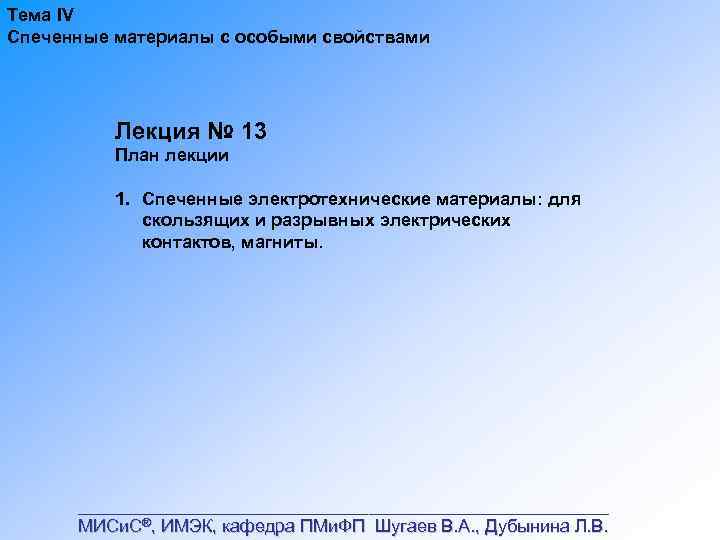 Тема IV
Спеченные материалы с особыми свойствами

Лекция № 13
План лекции

1. Спеченные электротехнические материалы: для скользящих и разрывных электрических контактов, магниты.

МИСиС®, ИМЭК, кафедра ПМиФП Шугаев В.А., Дубынина Л.В.